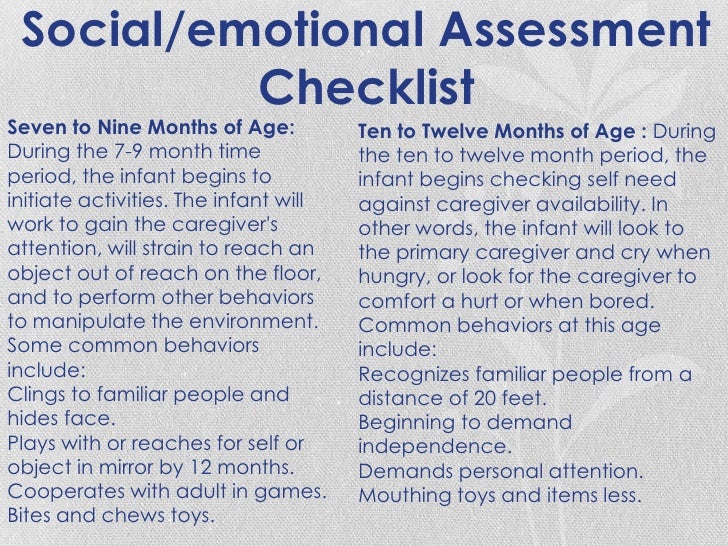 Social/emotional Assessment Checklist

Seven to Nine Months of Age: During the 7-9 month time period, the infant begins to initiate activities. The infant will work to gain the caregiver's attention, will strain to reach an object out of reach on the floor, and to perform other behaviors to manipulate the environment. Some common behaviors include:
Clings to familiar people and hides face.
Plays with or reaches for self or object in mirror by 12 months.
Cooperates with adult in games.
Bites and chews toys.

Ten to Twelve Months of Age : During the ten to twelve month period, the infant begins checking self need against caregiver availability. In other words, the infant will look to the primary caregiver and cry when hungry, or look for the caregiver to comfort a hurt or when bored.
Common behaviors at this age include:
Recognizes familiar people from a distance of 20 feet.
Beginning to demand independence.
Demands personal attention.
Mouthing toys and items less.